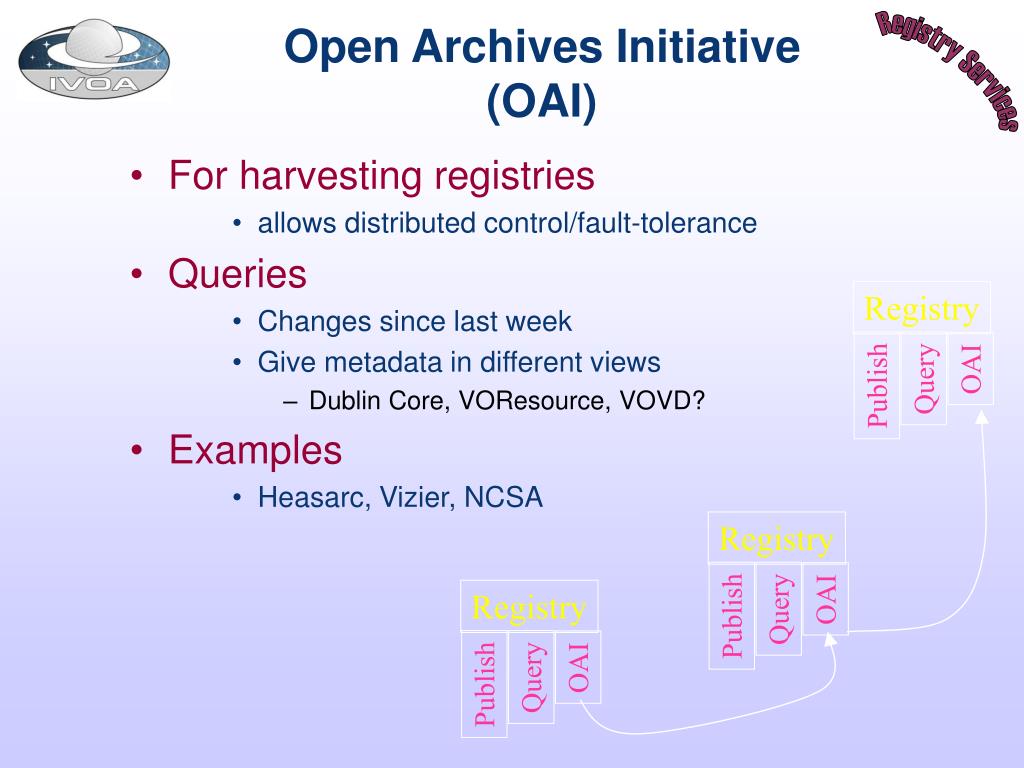 IVOA

Open Archives Initiative (OAI)

Registry Services

• For harvesting registries
  • allows distributed control/fault-tolerance
• Queries
  • Changes since last week
  • Give metadata in different views
    – Dublin Core, VOResource, VOVD?
• Examples
  • Heasarc, Vizier, NCSA

Registry
Publish
Query
OAI

Registry
Publish
Query
OAI

Registry
Publish
Query
OAI